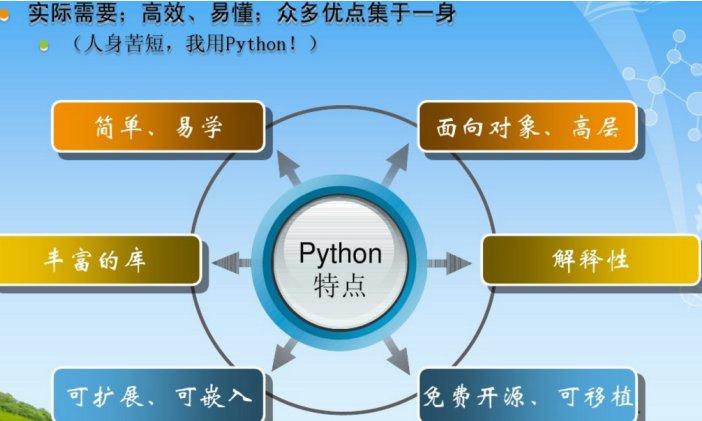 实际需要；高效、易懂；众多优点集于一身

（人身苦短，我用Python！）

简单、易学

面向对象、高层

丰富的库

Python
特点

解释性

可扩展、可嵌入

免费开源、可移植